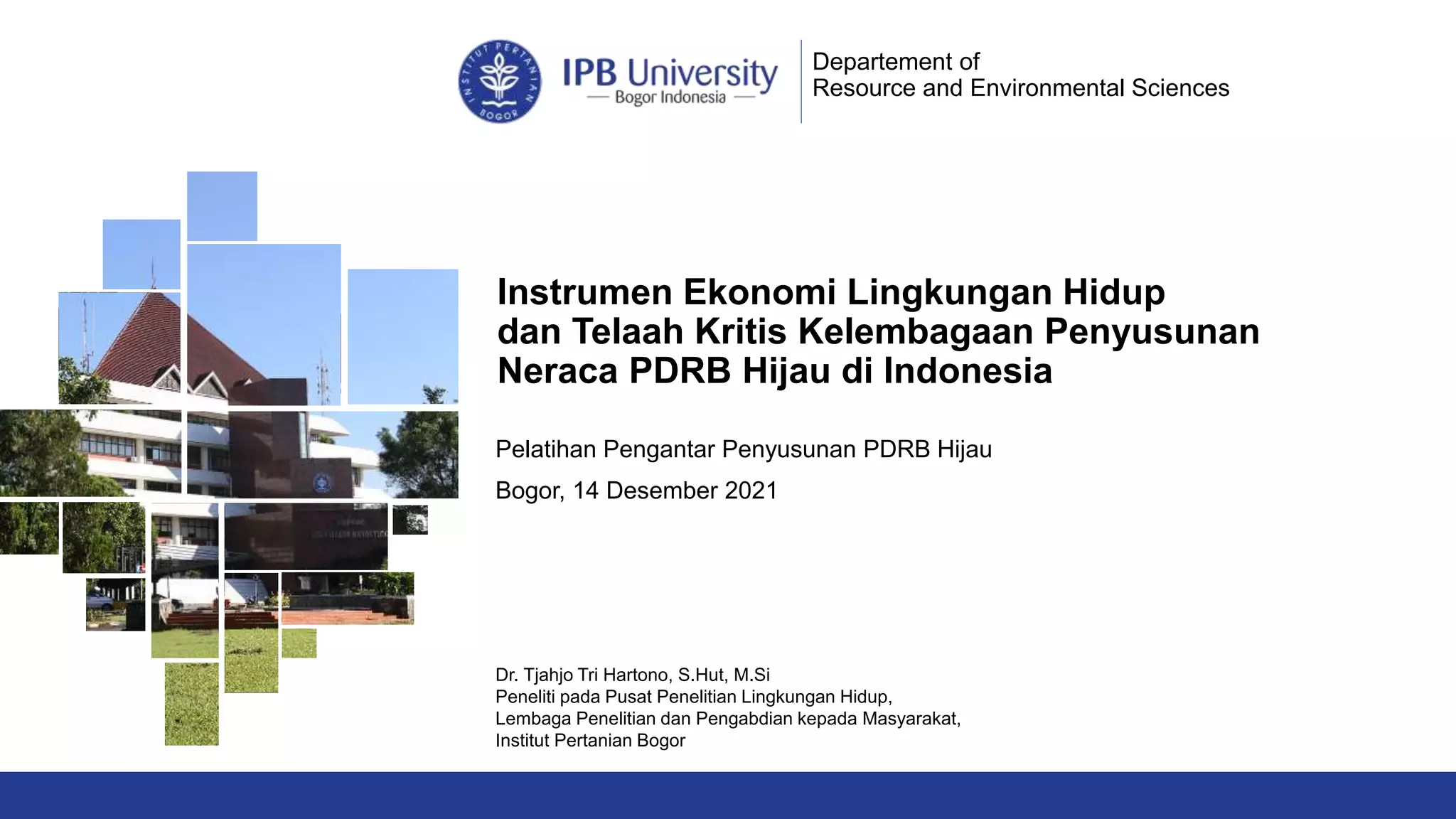 INSTITUT PERTANIAN BOGOR

IPB University
— Bogor Indonesia —

Departement of
Resource and Environmental Sciences

Instrumen Ekonomi Lingkungan Hidup dan Telaah Kritis Kelembagaan Penyusunan Neraca PDRB Hijau di Indonesia

Pelatihan Pengantar Penyusunan PDRB Hijau

Bogor, 14 Desember 2021

Dr. Tjahjo Tri Hartono, S.Hut, M.Si
Peneliti pada Pusat Penelitian Lingkungan Hidup,
Lembaga Penelitian dan Pengabdian kepada Masyarakat,
Institut Pertanian Bogor